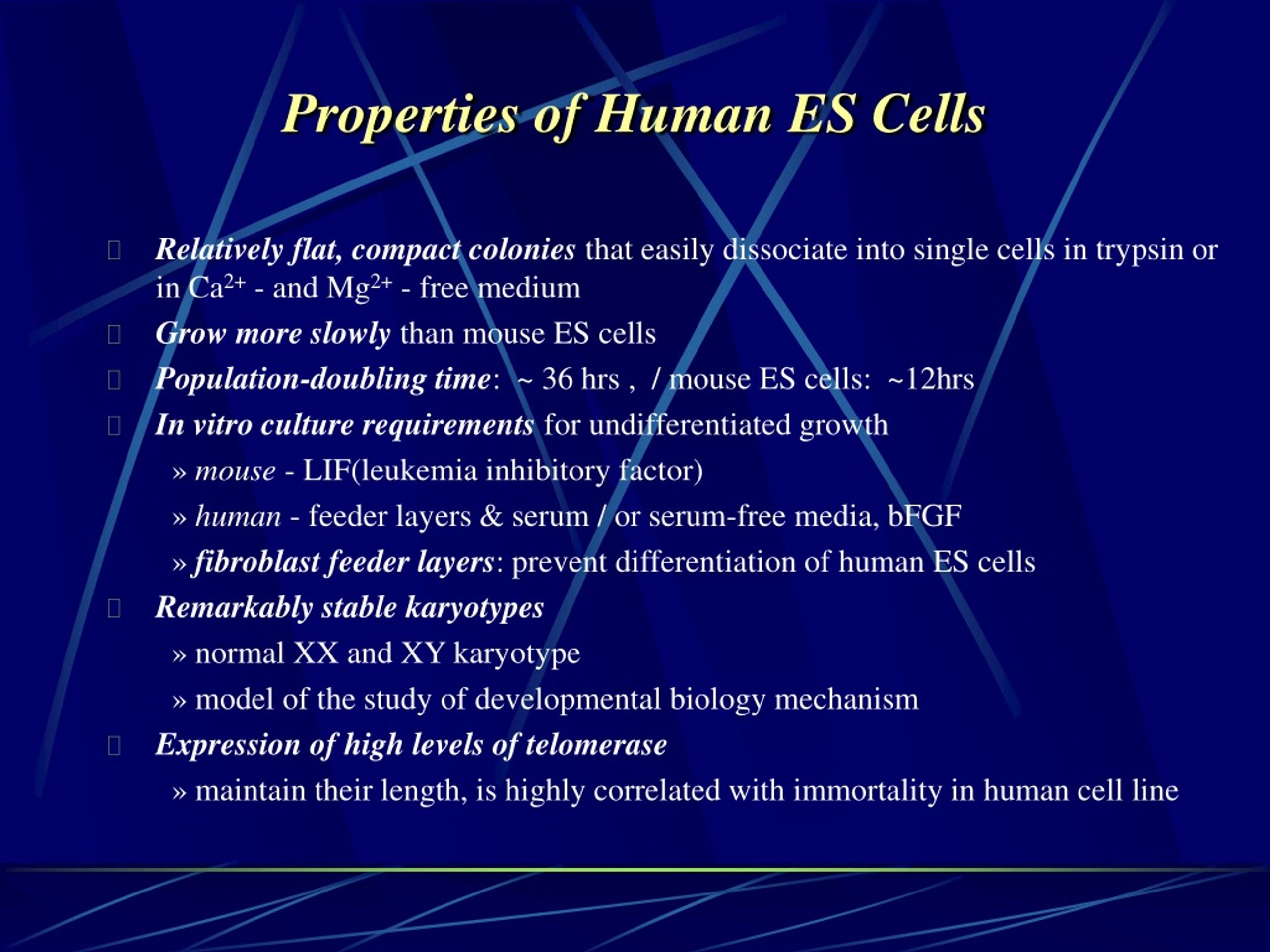 Properties of Human ES Cells

Relatively flat, compact colonies that easily dissociate into single cells in trypsin or in $Ca^{2+}$ - and $Mg^{2+}$ - free medium

Grow more slowly than mouse ES cells

Population-doubling time: ~ 36 hrs , / mouse ES cells: ~12hrs

In vitro culture requirements for undifferentiated growth

» mouse - LIF(leukemia inhibitory factor)

» human - feeder layers & serum / or serum-free media, bFGF

» fibroblast feeder layers: prevent differentiation of human ES cells

Remarkably stable karyotypes

» normal XX and XY karyotype

» model of the study of developmental biology mechanism

Expression of high levels of telomerase

» maintain their length, is highly correlated with immortality in human cell line